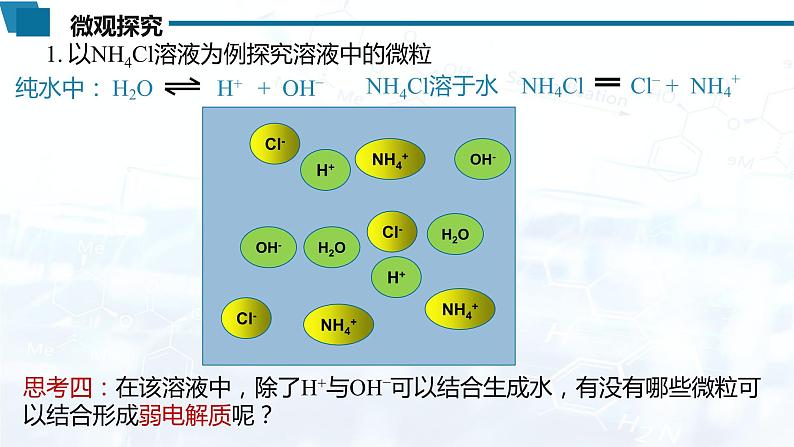 微观探究

1. 以$NH_4Cl$溶液为例探究溶液中的微粒

纯水中：$H_2O \rightleftharpoons H^+ + OH^-$　　$NH_4Cl$溶于水　$NH_4Cl = Cl^- + NH_4^+$

$Cl^-$　$H^+$　$NH_4^+$　$OH^-$

$OH^-$　$H_2O$　$Cl^-$　$H_2O$

$H^+$

$Cl^-$　$NH_4^+$　$NH_4^+$

思考四：在该溶液中，除了$H^+$与$OH^-$可以结合生成水，有没有哪些微粒可以结合形成弱电解质呢？